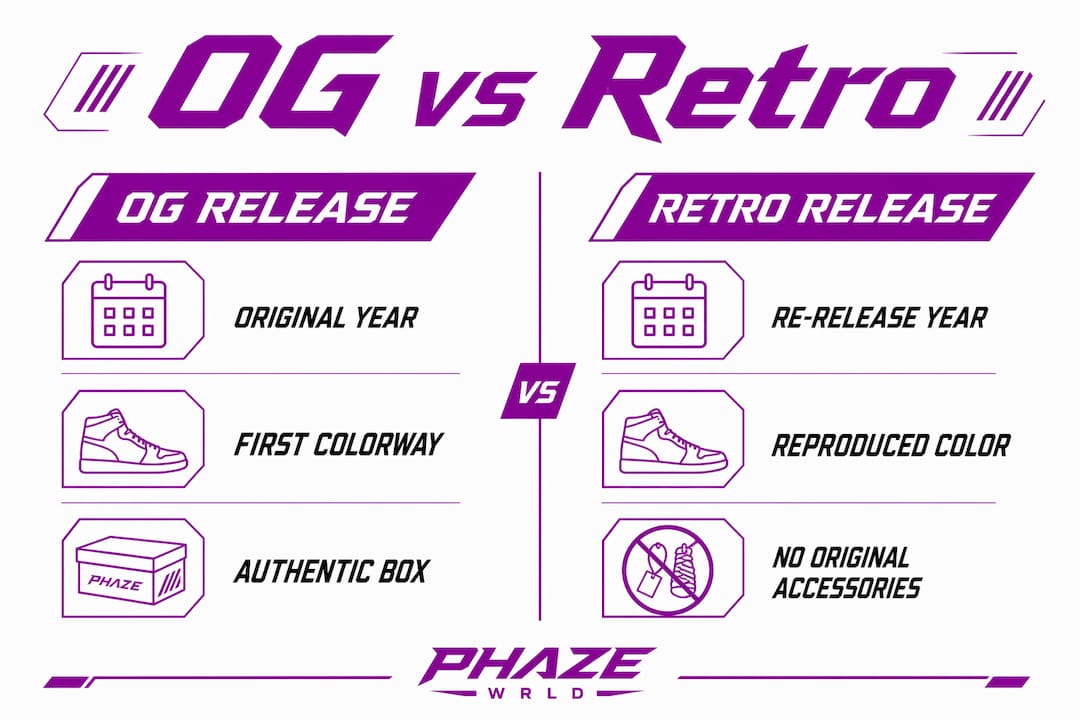 OG vs Retro

OG RELEASE

ORIGINAL YEAR

FIRST COLORWAY

PHAZE

AUTHENTIC BOX

VS

RETRO RELEASE

RE-RELEASE YEAR

REPRODUCED COLOR

NO ORIGINAL ACCESSORIES

PHAZE WRLD